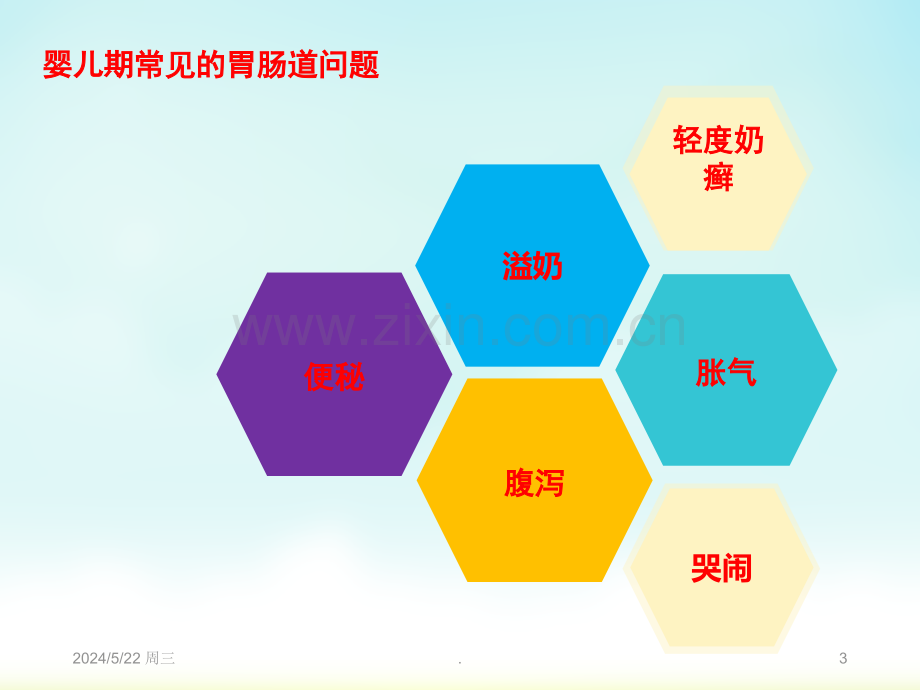 婴儿期常见的胃肠道问题

轻度奶癣

溢奶

便秘

胀气

腹泻

哭闹

2024/5/22 周三

.

3

www.zixin.com.cn